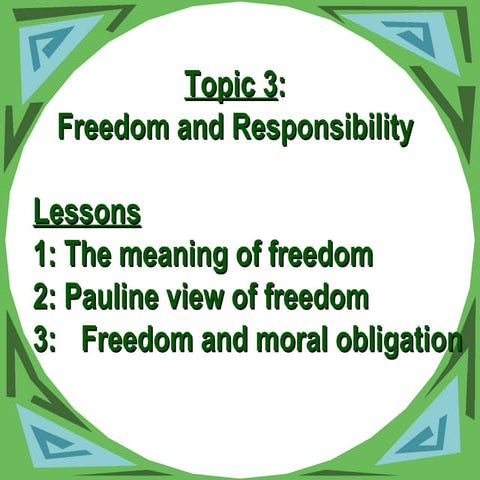 Topic 3:
Freedom and Responsibility

Lessons
1: The meaning of freedom
2: Pauline view of freedom
3: Freedom and moral obligation